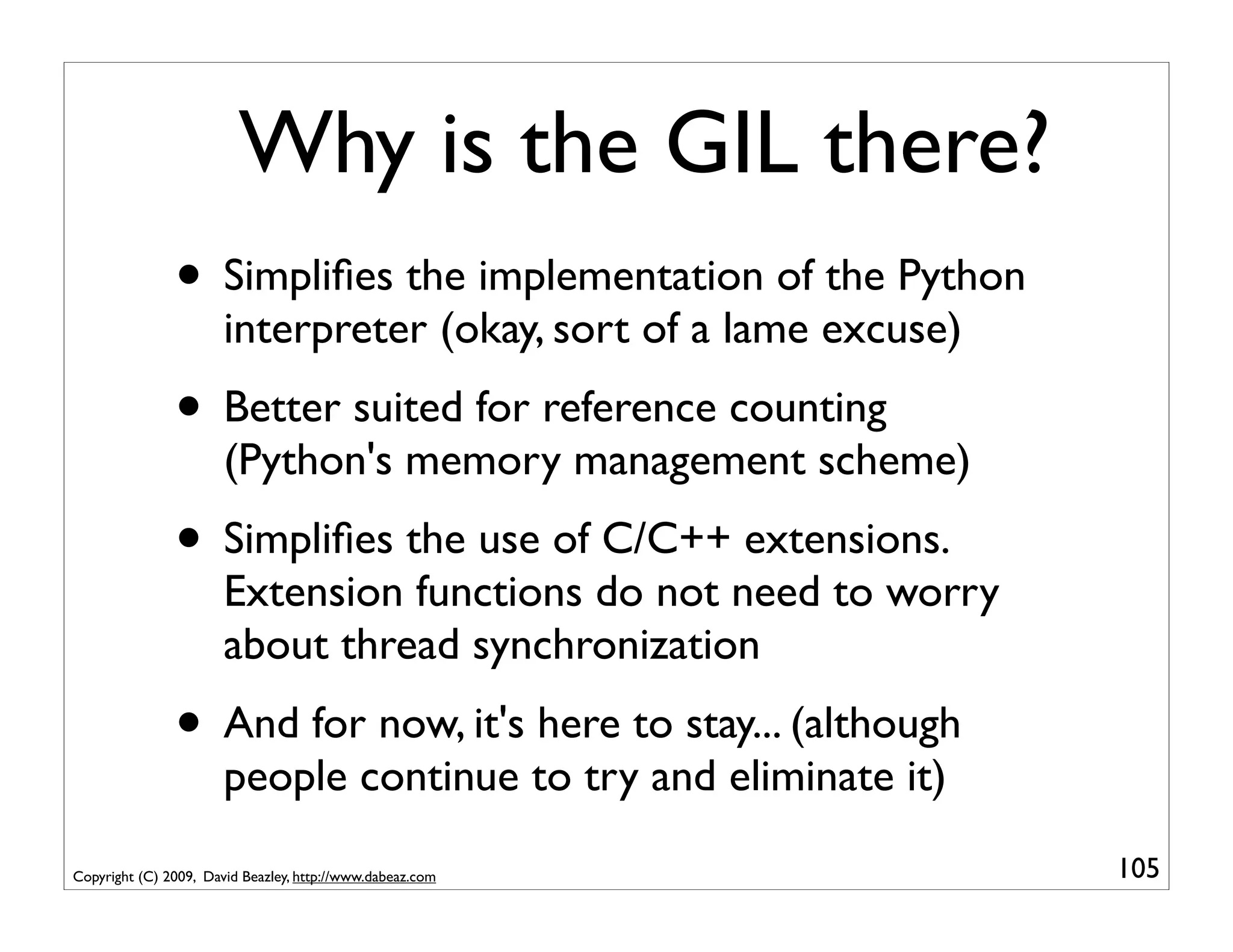 Why is the GIL there?

• Simplifies the implementation of the Python interpreter (okay, sort of a lame excuse)

• Better suited for reference counting (Python's memory management scheme)

• Simplifies the use of C/C++ extensions. Extension functions do not need to worry about thread synchronization

• And for now, it's here to stay... (although people continue to try and eliminate it)

Copyright (C) 2009, David Beazley, http://www.dabeaz.com

105